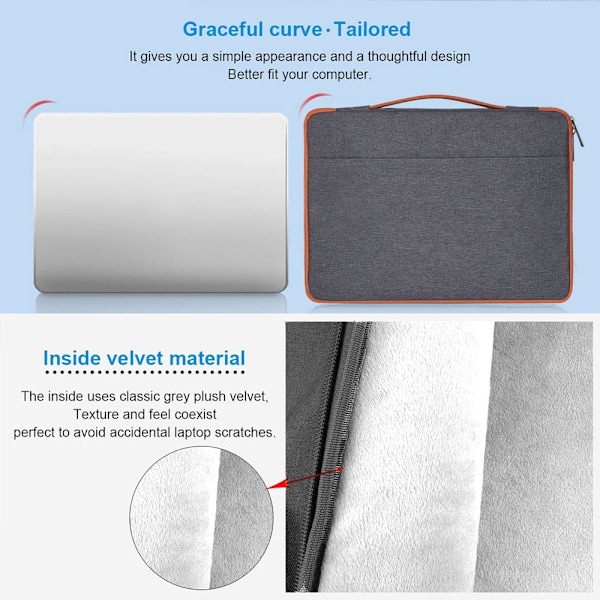 Graceful curve · Tailored

It gives you a simple appearance and a thoughtful design
Better fit your computer.

Inside velvet material

The inside uses classic grey plush velvet,
Texture and feel coexist
perfect to avoid accidental laptop scratches.